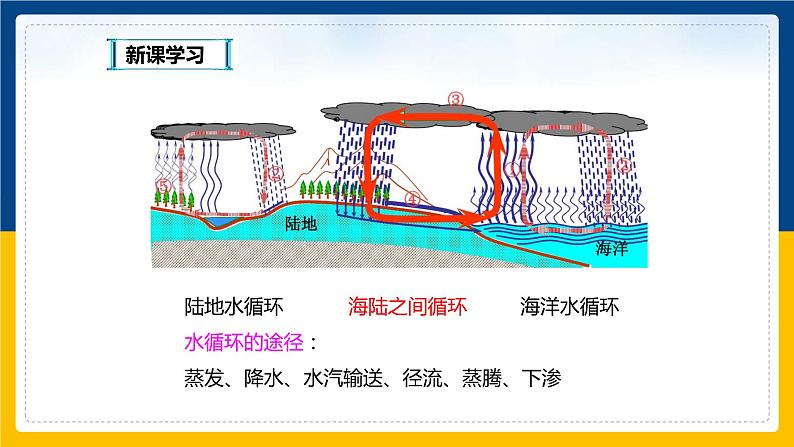 新课学习

③

⑤

②

④

①

②

陆地

海洋

陆地水循环　　海陆之间循环　　海洋水循环

水循环的途径：

蒸发、降水、水汽输送、径流、蒸腾、下渗